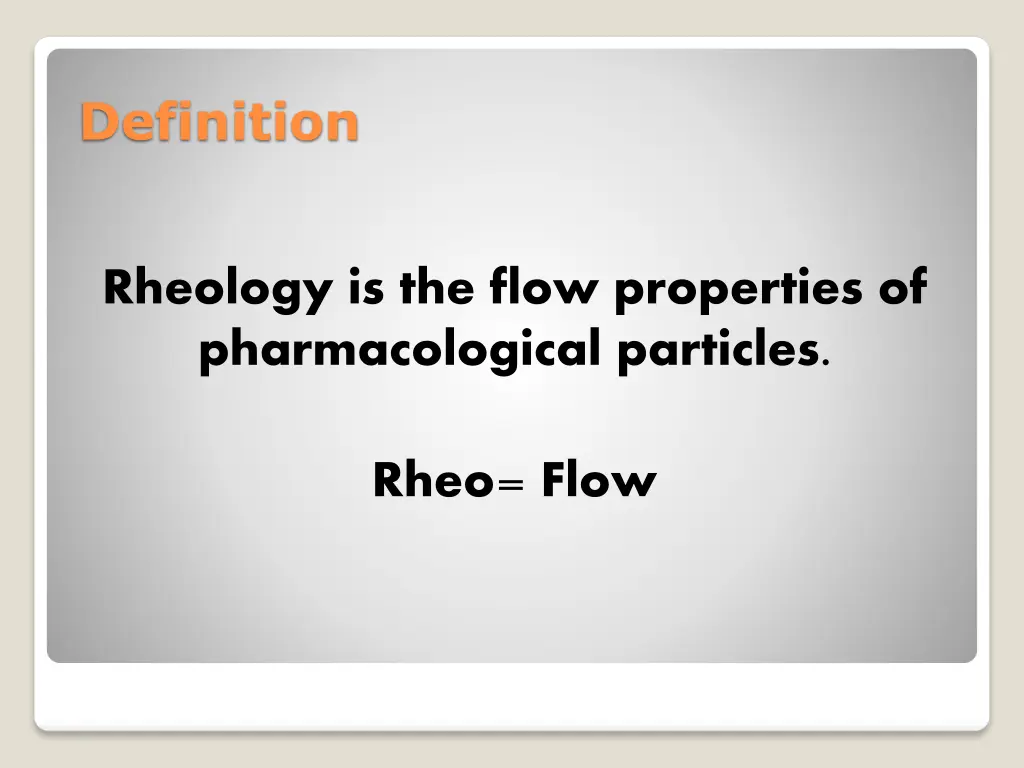 Definition

Rheology is the flow properties of pharmacological particles.

Rheo= Flow